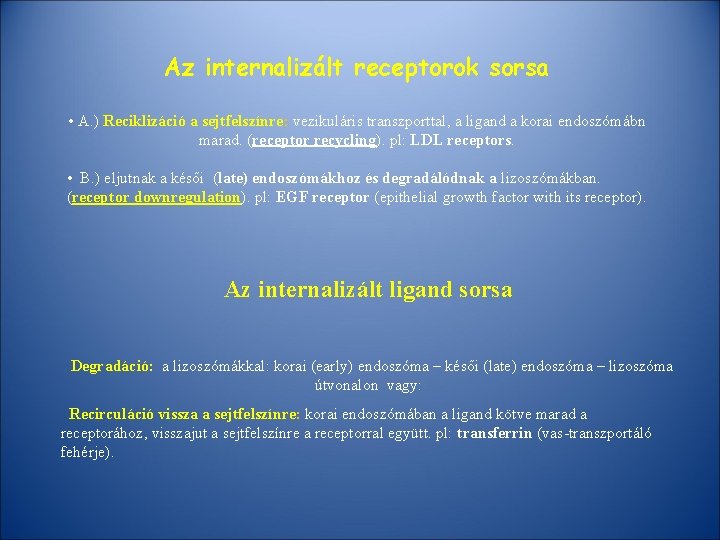 Az internalizált receptorok sorsa

• A.) Reciklizáció a sejtfelszínre: vezikuláris transzporttal, a ligand a korai endoszómábn marad. (receptor recycling). pl: LDL receptors.

• B.) eljutnak a késői (late) endoszómákhoz és degradálódnak a lizoszómákban. (receptor downregulation). pl: EGF receptor (epithelial growth factor with its receptor).

Az internalizált ligand sorsa

Degradáció: a lizoszómákkal: korai (early) endoszóma – késői (late) endoszóma – lizoszóma útvonalon vagy:

Recirculáció vissza a sejtfelszínre: korai endoszómában a ligand kötve marad a receptorához, visszajut a sejtfelszínre a receptorral együtt. pl: transferrin (vas-transzportáló fehérje).